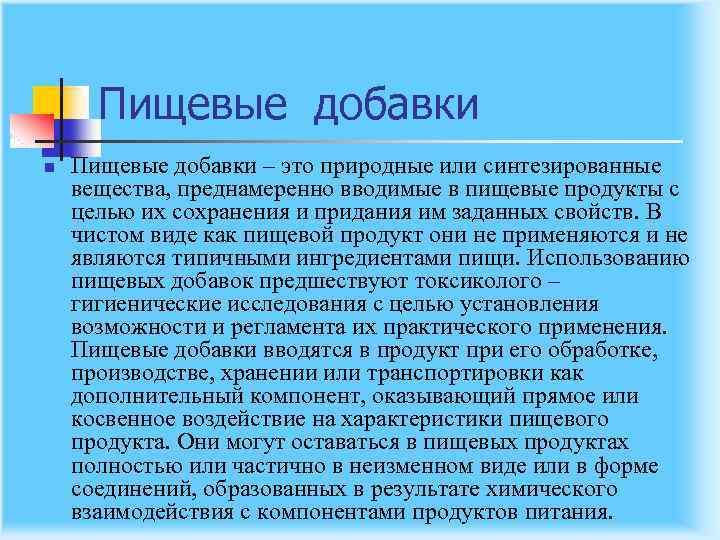 Пищевые добавки

Пищевые добавки – это природные или синтезированные вещества, преднамеренно вводимые в пищевые продукты с целью их сохранения и придания им заданных свойств. В чистом виде как пищевой продукт они не применяются и не являются типичными ингредиентами пищи. Использованию пищевых добавок предшествуют токсиколого – гигиенические исследования с целью установления возможности и регламента их практического применения. Пищевые добавки вводятся в продукт при его обработке, производстве, хранении или транспортировки как дополнительный компонент, оказывающий прямое или косвенное воздействие на характеристики пищевого продукта. Они могут оставаться в пищевых продуктах полностью или частично в неизменном виде или в форме соединений, образованных в результате химического взаимодействия с компонентами продуктов питания.